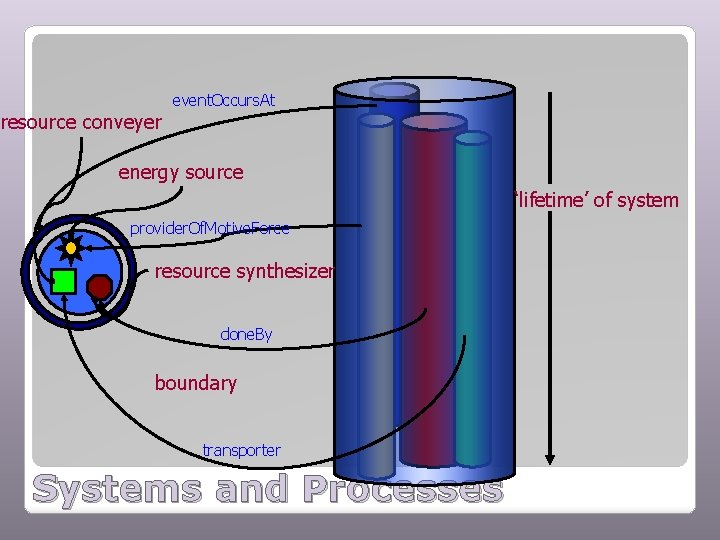 eventOccursAt

resource conveyer

energy source

'lifetime' of system

providerOfMotiveForce

resource synthesizer

doneBy

boundary

transporter

Systems and Processes